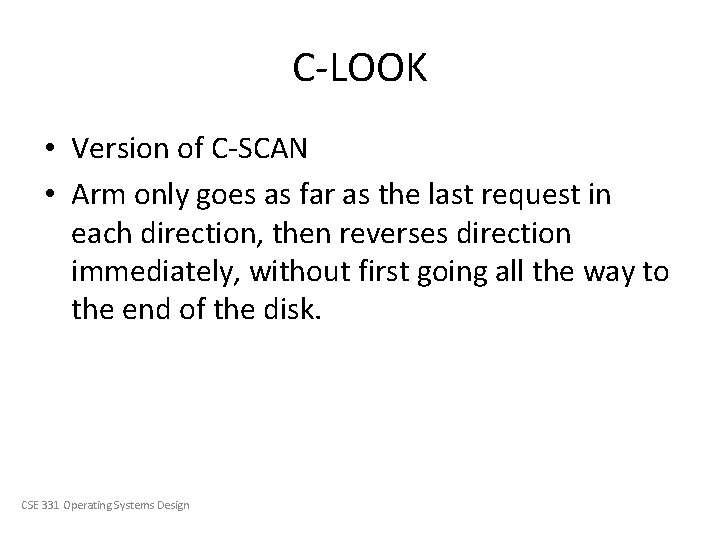 C-LOOK

• Version of C-SCAN
• Arm only goes as far as the last request in each direction, then reverses direction immediately, without first going all the way to the end of the disk.

CSE 331 Operating Systems Design